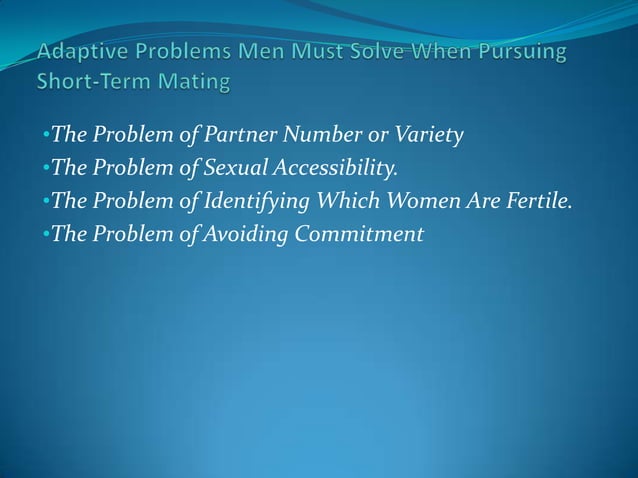 Adaptive Problems Men Must Solve When Pursuing Short-Term Mating

•The Problem of Partner Number or Variety
•The Problem of Sexual Accessibility.
•The Problem of Identifying Which Women Are Fertile.
•The Problem of Avoiding Commitment